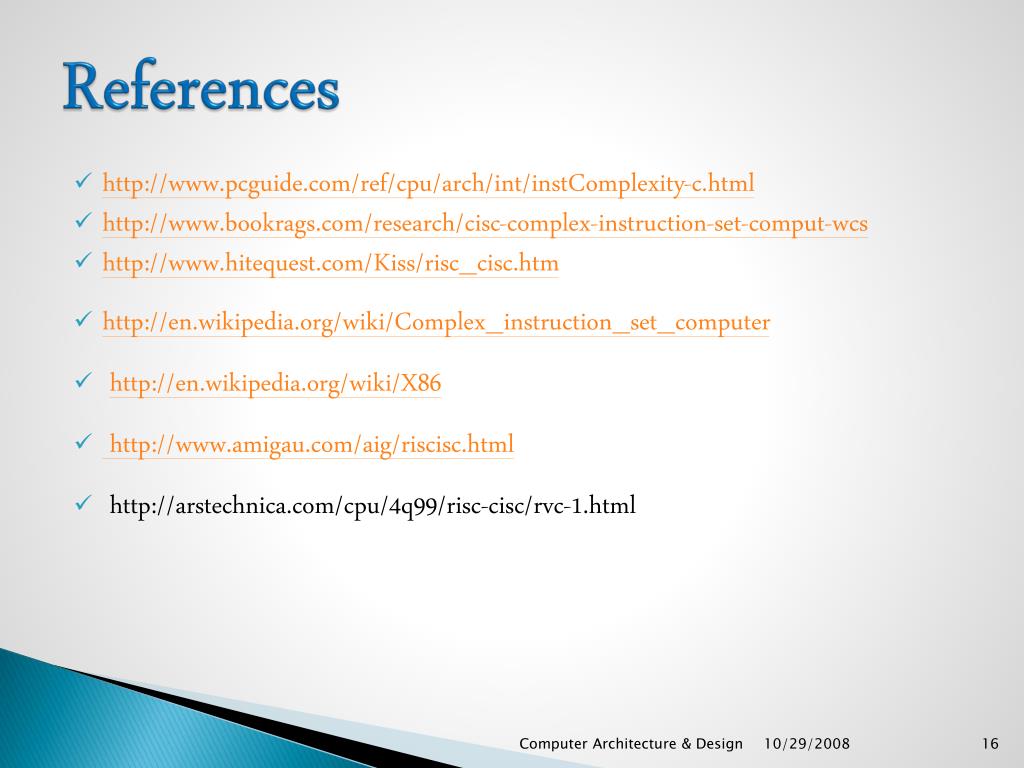 References

✓ http://www.pcguide.com/ref/cpu/arch/int/instComplexity-c.html
✓ http://www.bookrags.com/research/cisc-complex-instruction-set-comput-wcs
✓ http://www.hitequest.com/Kiss/risc_cisc.htm
✓ http://en.wikipedia.org/wiki/Complex_instruction_set_computer
✓ http://en.wikipedia.org/wiki/X86
✓ http://www.amigau.com/aig/riscisc.html
✓ http://arstechnica.com/cpu/4q99/risc-cisc/rvc-1.html

Computer Architecture & Design 10/29/2008 16